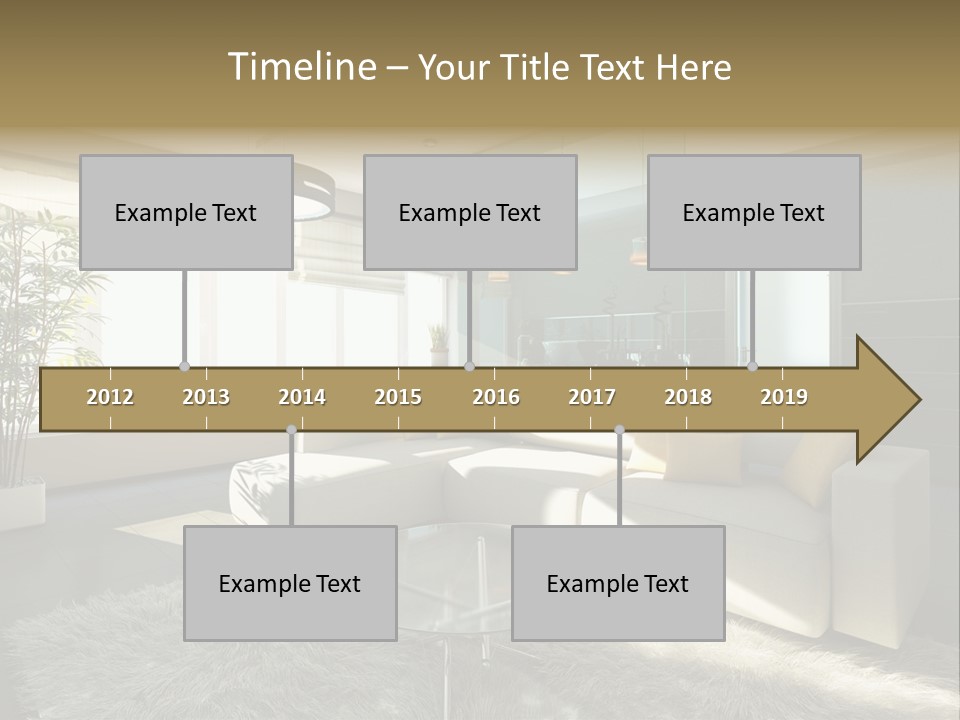 Timeline – Your Title Text Here

Example Text

Example Text

Example Text

2012 2013 2014 2015 2016 2017 2018 2019

Example Text

Example Text